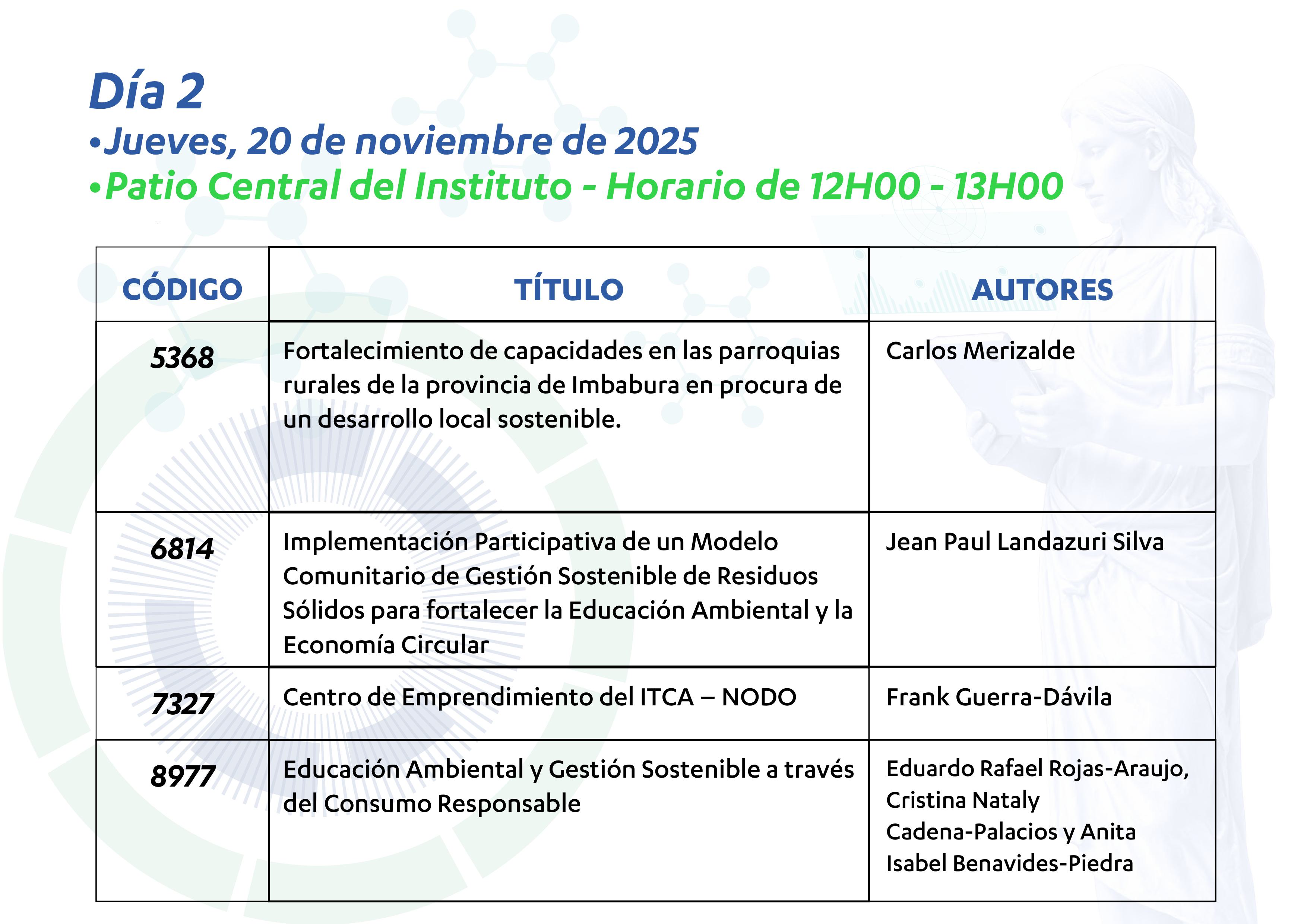 Día 2
•Jueves, 20 de noviembre de 2025
•Patio Central del Instituto - Horario de 12H00 - 13H00

| CÓDIGO | TÍTULO | AUTORES |
|---|---|---|
| 5368 | Fortalecimiento de capacidades en las parroquias rurales de la provincia de Imbabura en procura de un desarrollo local sostenible. | Carlos Merizalde |
| 6814 | Implementación Participativa de un Modelo Comunitario de Gestión Sostenible de Residuos Sólidos para fortalecer la Educación Ambiental y la Economía Circular | Jean Paul Landazuri Silva |
| 7327 | Centro de Emprendimiento del ITCA – NODO | Frank Guerra-Dávila |
| 8977 | Educación Ambiental y Gestión Sostenible a través del Consumo Responsable | Eduardo Rafael Rojas-Araujo, Cristina Nataly Cadena-Palacios y Anita Isabel Benavides-Piedra |